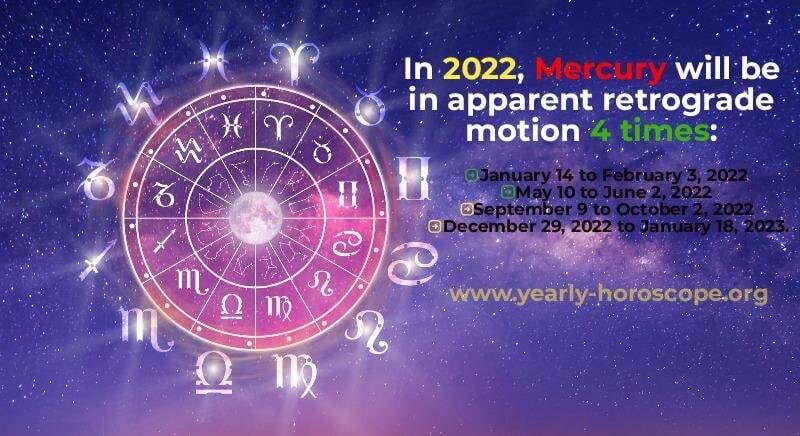 In 2022, Mercury will be in apparent retrograde motion 4 times:

January 14 to February 3, 2022
May 10 to June 2, 2022
September 9 to October 2, 2022
December 29, 2022 to January 18, 2023.

www.yearly-horoscope.org